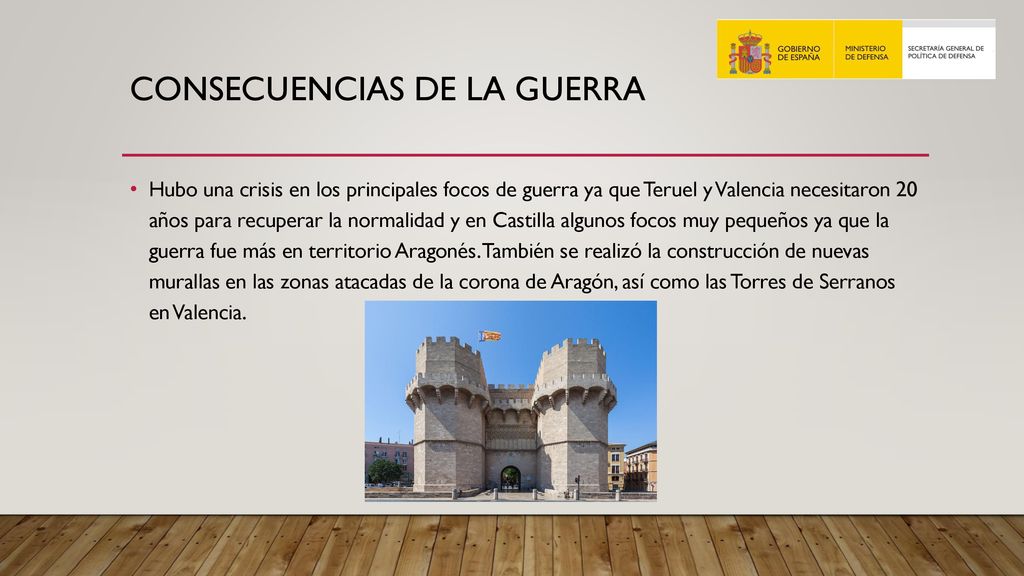 GOBIERNO DE ESPAÑA
MINISTERIO DE DEFENSA
SECRETARÍA GENERAL DE POLÍTICA DE DEFENSA

CONSECUENCIAS DE LA GUERRA

• Hubo una crisis en los principales focos de guerra ya que Teruel y Valencia necesitaron 20 años para recuperar la normalidad y en Castilla algunos focos muy pequeños ya que la guerra fue más en territorio Aragonés. También se realizó la construcción de nuevas murallas en las zonas atacadas de la corona de Aragón, así como las Torres de Serranos en Valencia.